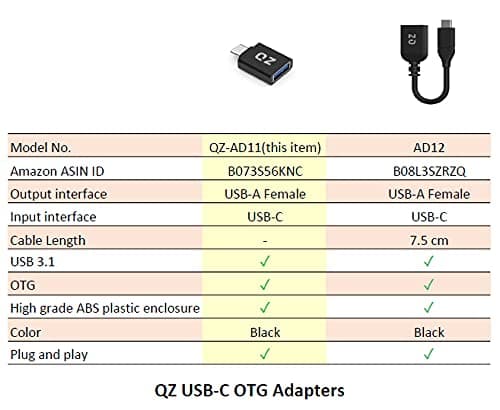 QZ

QZ

| Model No. | QZ-AD11(this item) | AD12 |
|---|---|---|
| Amazon ASIN ID | B073S56KNC | B08L3SZRZQ |
| Output interface | USB-A Female | USB-A Female |
| Input interface | USB-C | USB-C |
| Cable Length | - | 7.5 cm |
| USB 3.1 | ✓ | ✓ |
| OTG | ✓ | ✓ |
| High grade ABS plastic enclosure | ✓ | ✓ |
| Color | Black | Black |
| Plug and play | ✓ | ✓ |

QZ USB-C OTG Adapters